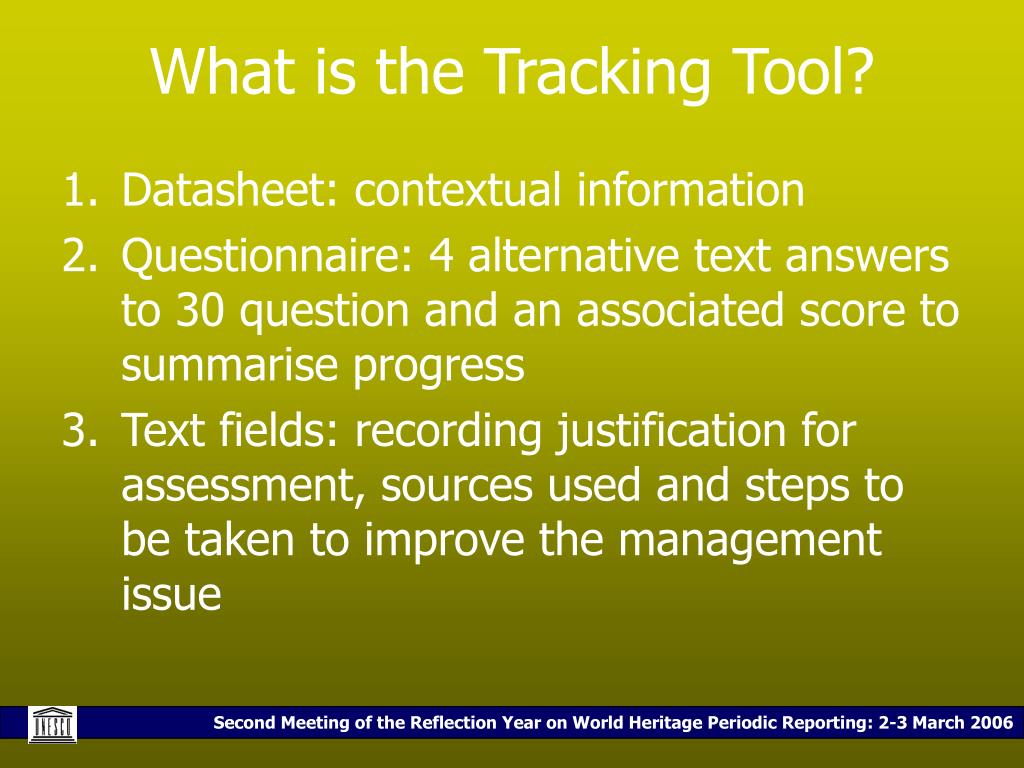 What is the Tracking Tool?

1. Datasheet: contextual information
2. Questionnaire: 4 alternative text answers to 30 question and an associated score to summarise progress
3. Text fields: recording justification for assessment, sources used and steps to be taken to improve the management issue

UNESCO

Second Meeting of the Reflection Year on World Heritage Periodic Reporting: 2-3 March 2006